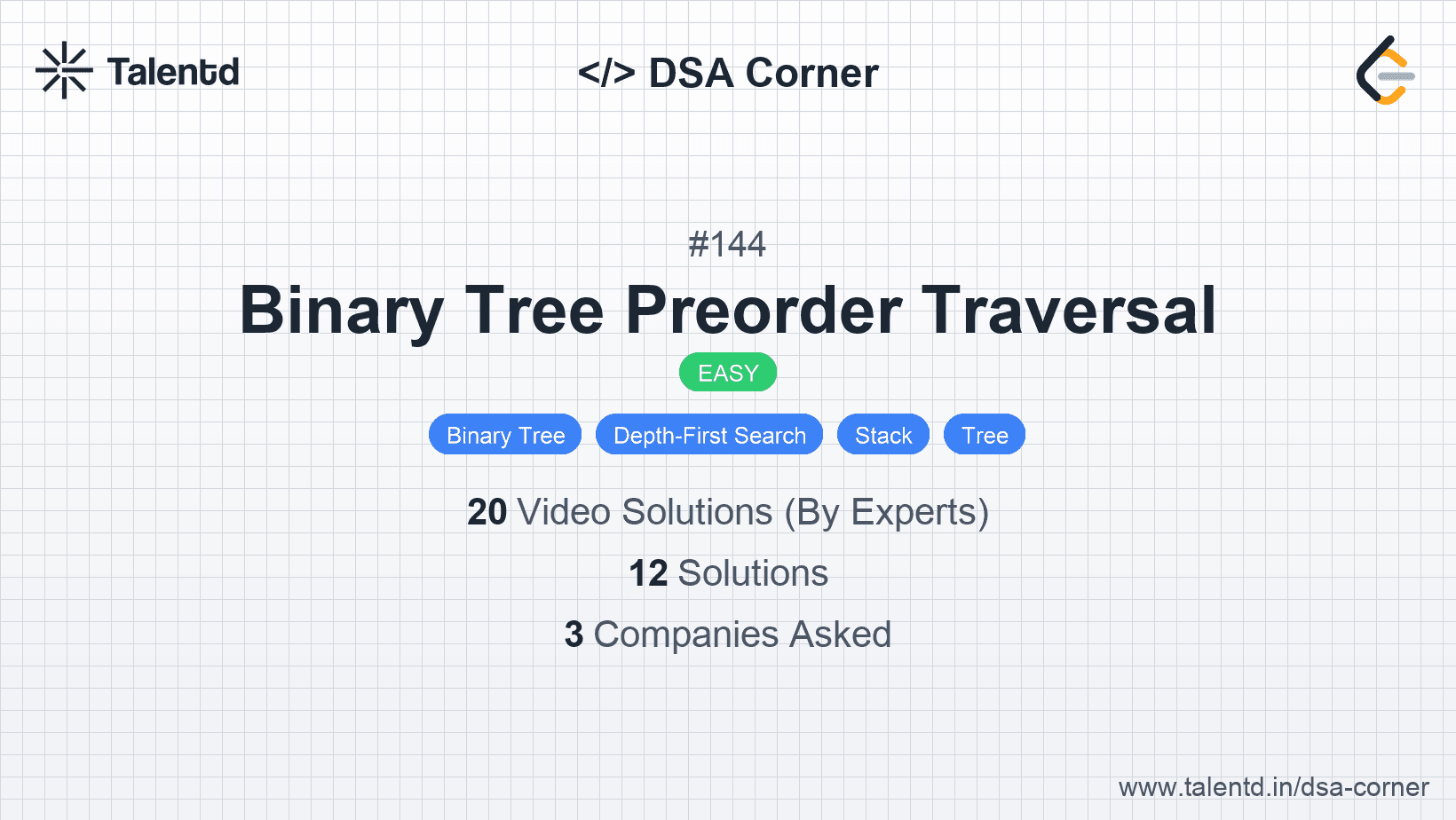 Talentd

</> DSA Corner

#144

Binary Tree Preorder Traversal

EASY

Binary Tree Depth-First Search Stack Tree

20 Video Solutions (By Experts)

12 Solutions

3 Companies Asked

www.talentd.in/dsa-corner